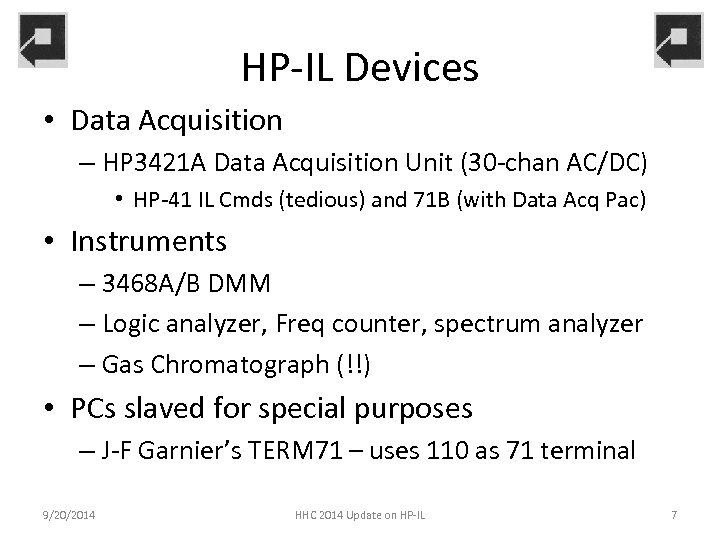 HP-IL Devices

• Data Acquisition
– HP3421A Data Acquisition Unit (30-chan AC/DC)
• HP-41 IL Cmds (tedious) and 71B (with Data Acq Pac)
• Instruments
– 3468A/B DMM
– Logic analyzer, Freq counter, spectrum analyzer
– Gas Chromatograph (!!)
• PCs slaved for special purposes
– J-F Garnier's TERM71 – uses 110 as 71 terminal

9/20/2014 HHC 2014 Update on HP-IL 7